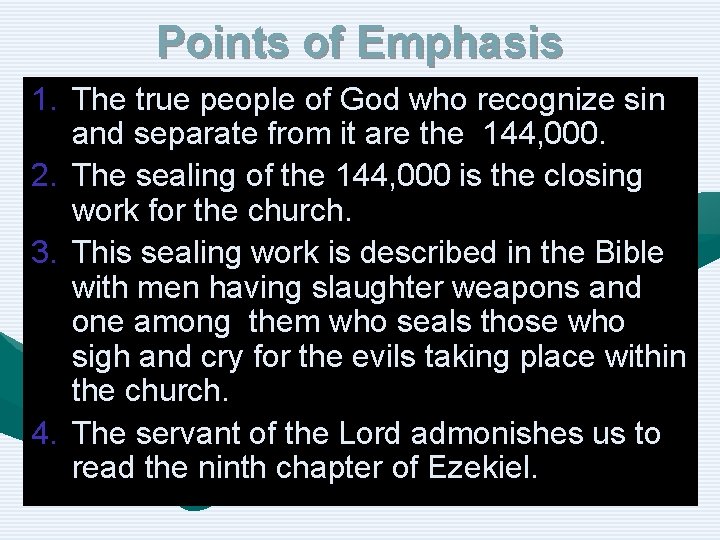 Points of Emphasis

1. The true people of God who recognize sin and separate from it are the 144,000.
2. The sealing of the 144,000 is the closing work for the church.
3. This sealing work is described in the Bible with men having slaughter weapons and one among them who seals those who sigh and cry for the evils taking place within the church.
4. The servant of the Lord admonishes us to read the ninth chapter of Ezekiel.